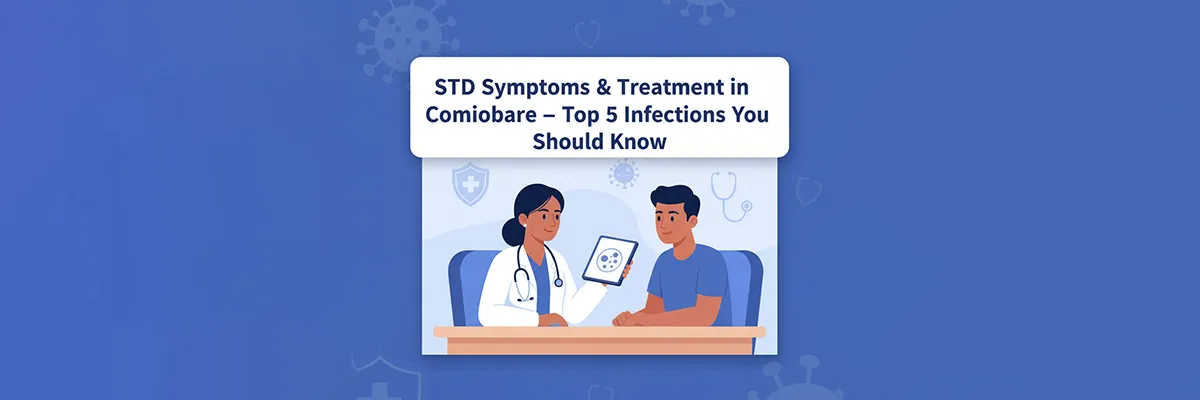 STD Symptoms & Treatment in Comiobare – Top 5 Infections You Should Know